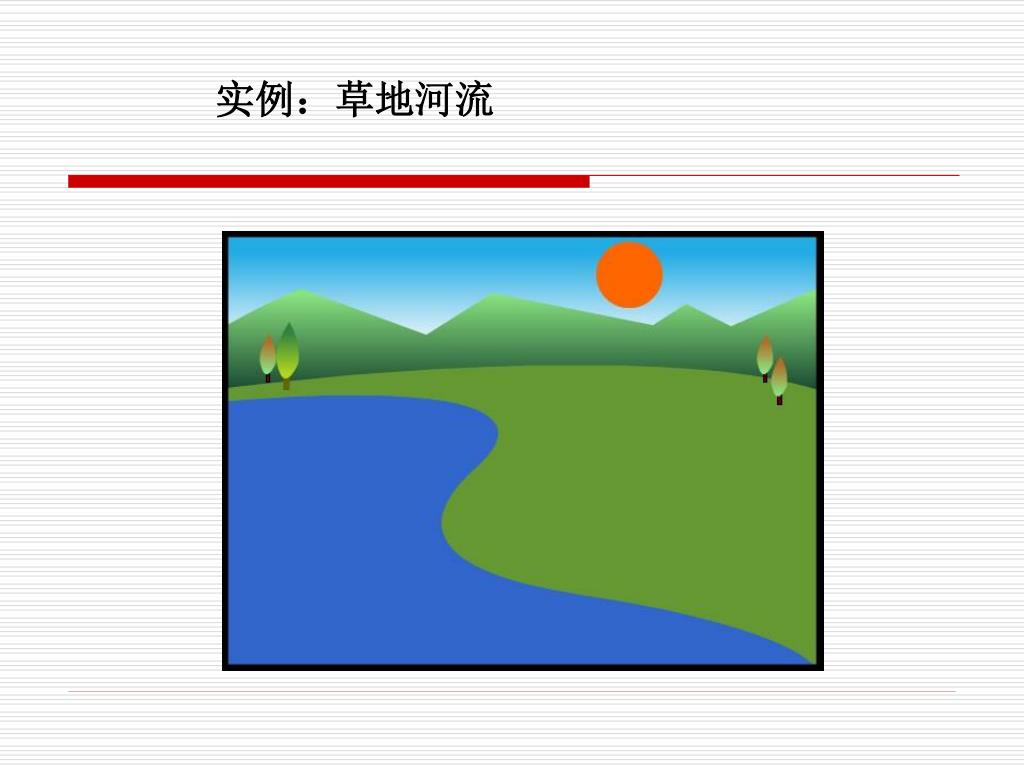 实例：草地河流